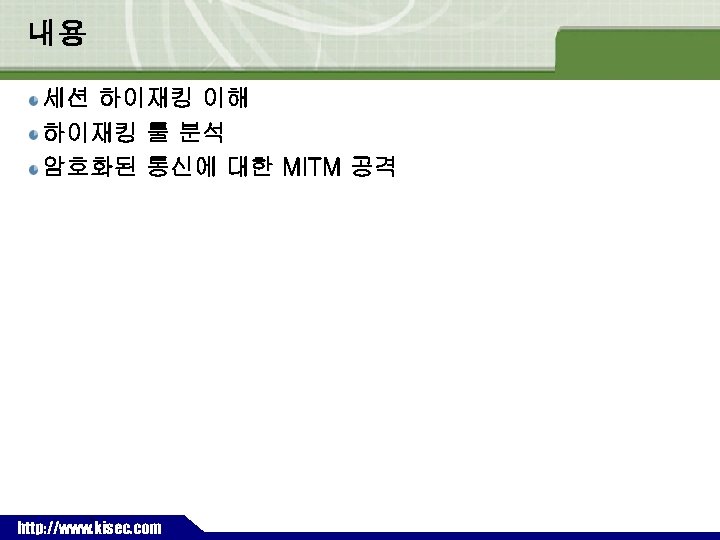 내용

세션 하이재킹 이해

하이재킹 툴 분석

암호화된 통신에 대한 MITM 공격

http://www.kisec.com